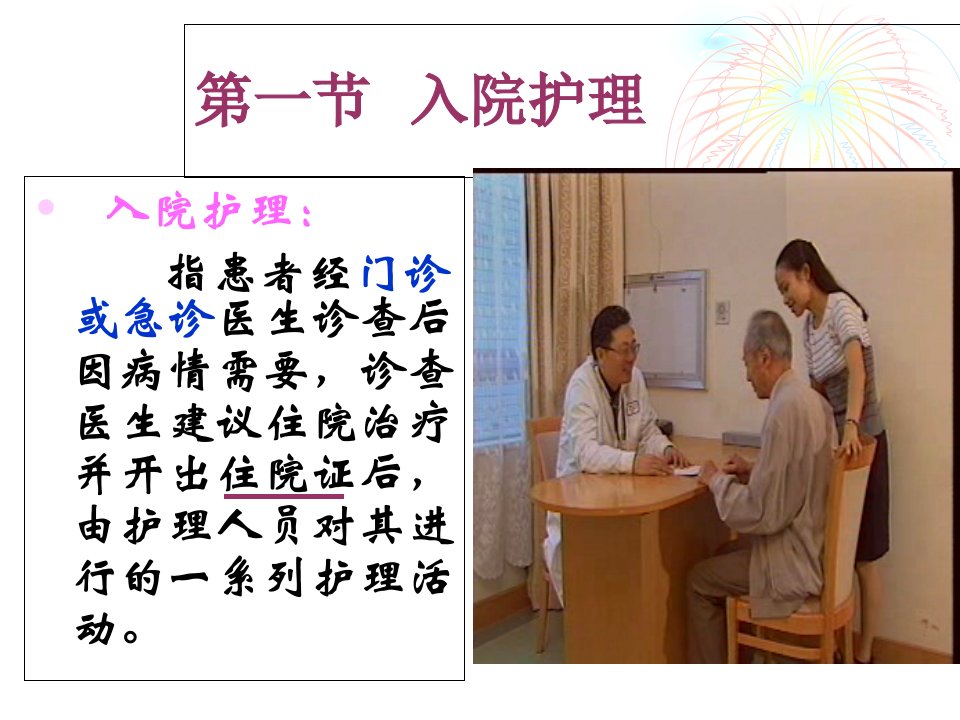 第一节 入院护理

入院护理：

指患者经门诊或急诊医生诊查后因病情需要，诊查医生建议住院治疗并开出住院证后，由护理人员对其进行的一系列护理活动。